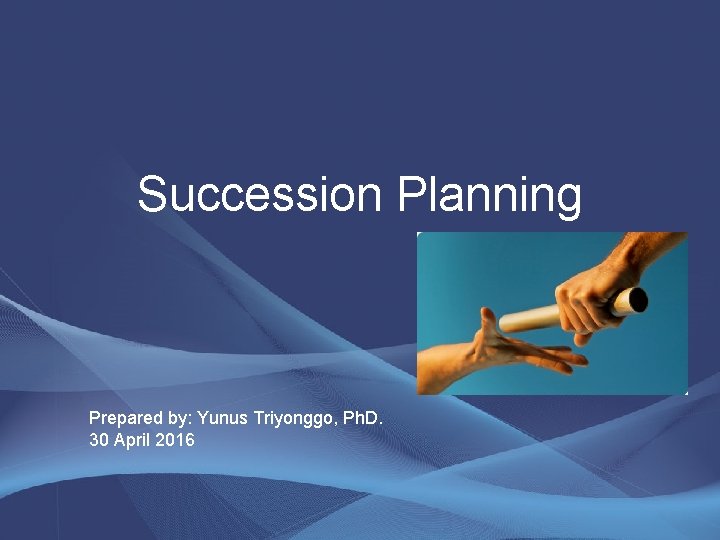 Succession Planning

Prepared by: Yunus Triyonggo, PhD.
30 April 2016